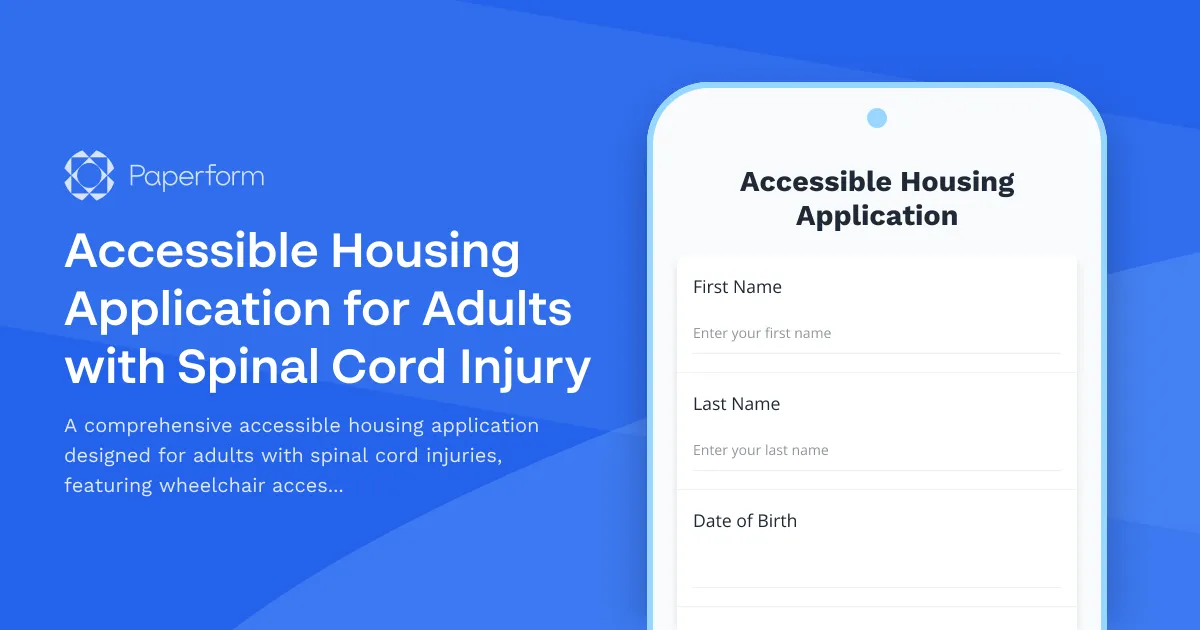 Paperform

Accessible Housing Application for Adults with Spinal Cord Injury

A comprehensive accessible housing application designed for adults with spinal cord injuries, featuring wheelchair acces...

Accessible Housing Application

First Name

Enter your first name

Last Name

Enter your last name

Date of Birth